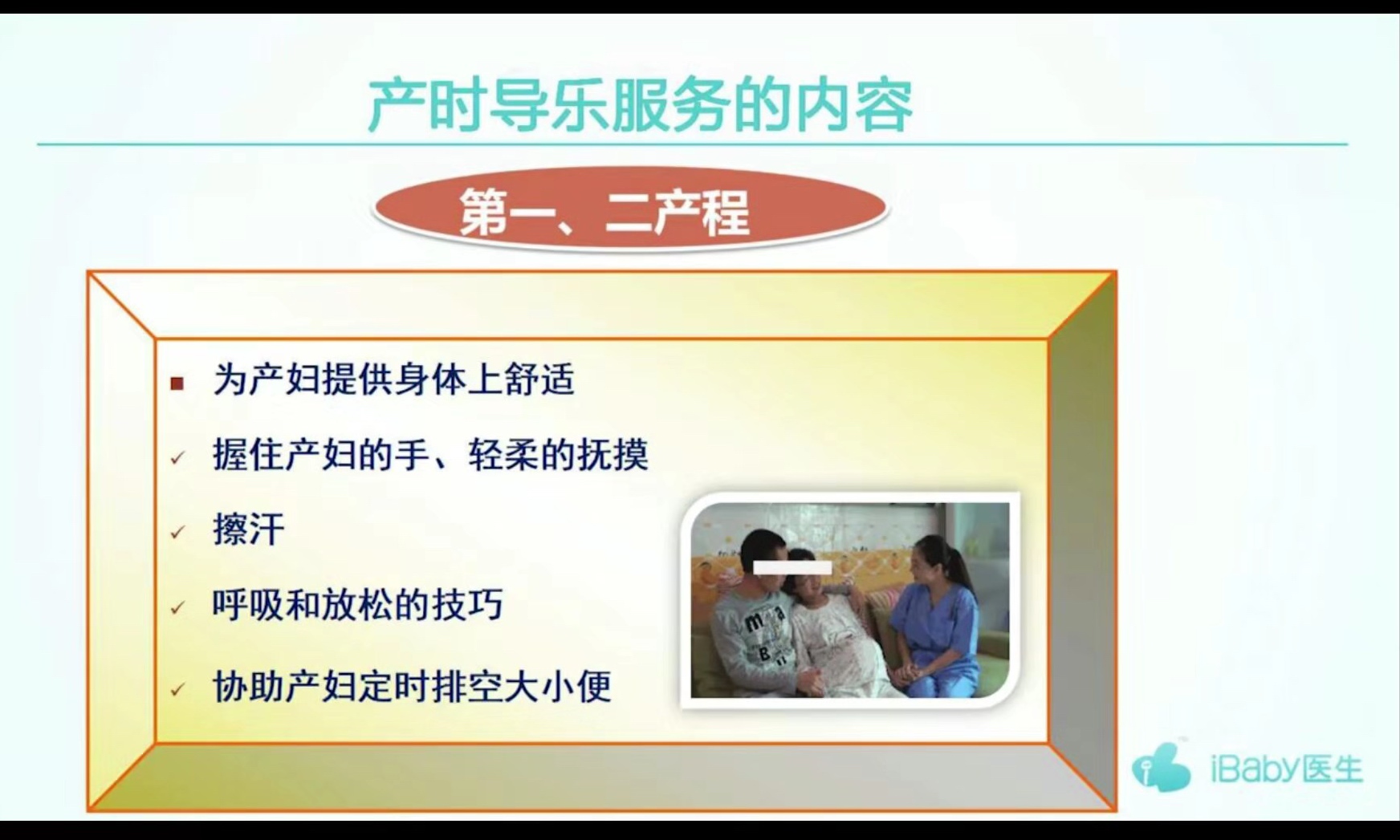 产时导乐服务的内容

第一、二产程

■ 为产妇提供身体上舒适

✓ 握住产妇的手、轻柔的抚摸

✓ 擦汗

✓ 呼吸和放松的技巧

✓ 协助产妇定时排空大小便

iBaby医生